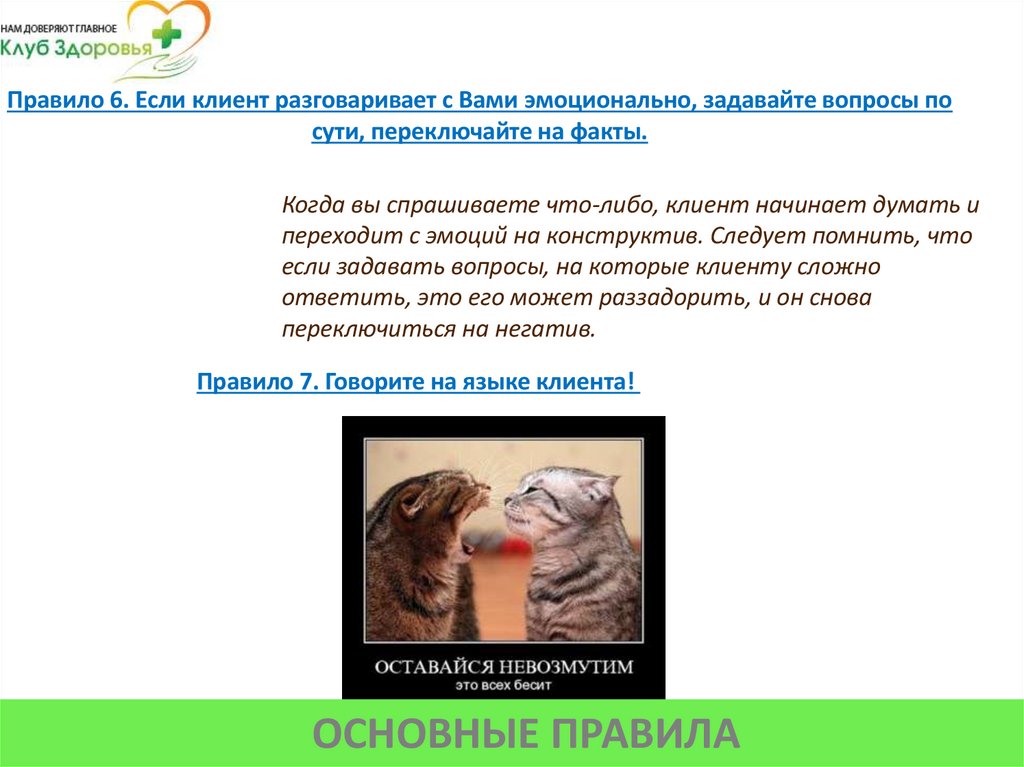 НАМ ДОВЕРЯЮТ ГЛАВНОЕ
Клуб Здоровья

Правило 6. Если клиент разговаривает с Вами эмоционально, задавайте вопросы по сути, переключайте на факты.

Когда вы спрашиваете что-либо, клиент начинает думать и переходит с эмоций на конструктив. Следует помнить, что если задавать вопросы, на которые клиенту сложно ответить, это его может раззадорить, и он снова переключиться на негатив.

Правило 7. Говорите на языке клиента!

ОСТАВАЙСЯ НЕВОЗМУТИМ
это всех бесит

ОСНОВНЫЕ ПРАВИЛА